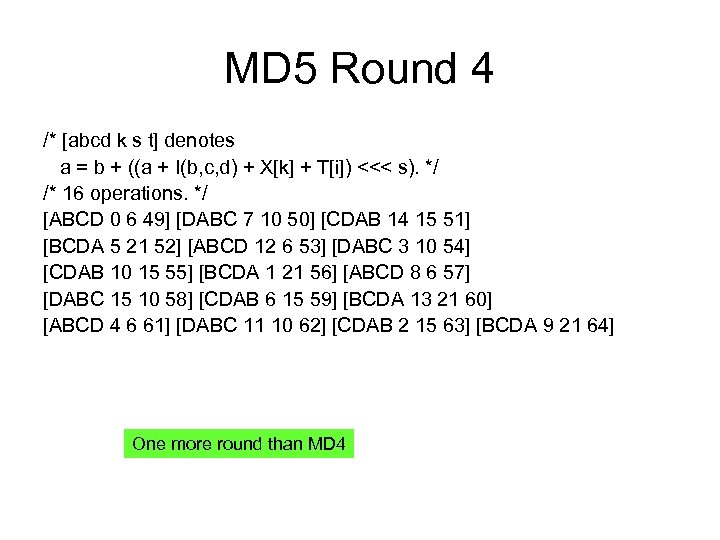 MD5 Round 4

/* [abcd k s t] denotes
a = b + ((a + I(b,c,d) + X[k] + T[i]) <<< s). */
/* 16 operations. */
[ABCD 0 6 49] [DABC 7 10 50] [CDAB 14 15 51]
[BCDA 5 21 52] [ABCD 12 6 53] [DABC 3 10 54]
[CDAB 10 15 55] [BCDA 1 21 56] [ABCD 8 6 57]
[DABC 15 10 58] [CDAB 6 15 59] [BCDA 13 21 60]
[ABCD 4 6 61] [DABC 11 10 62] [CDAB 2 15 63] [BCDA 9 21 64]

One more round than MD4